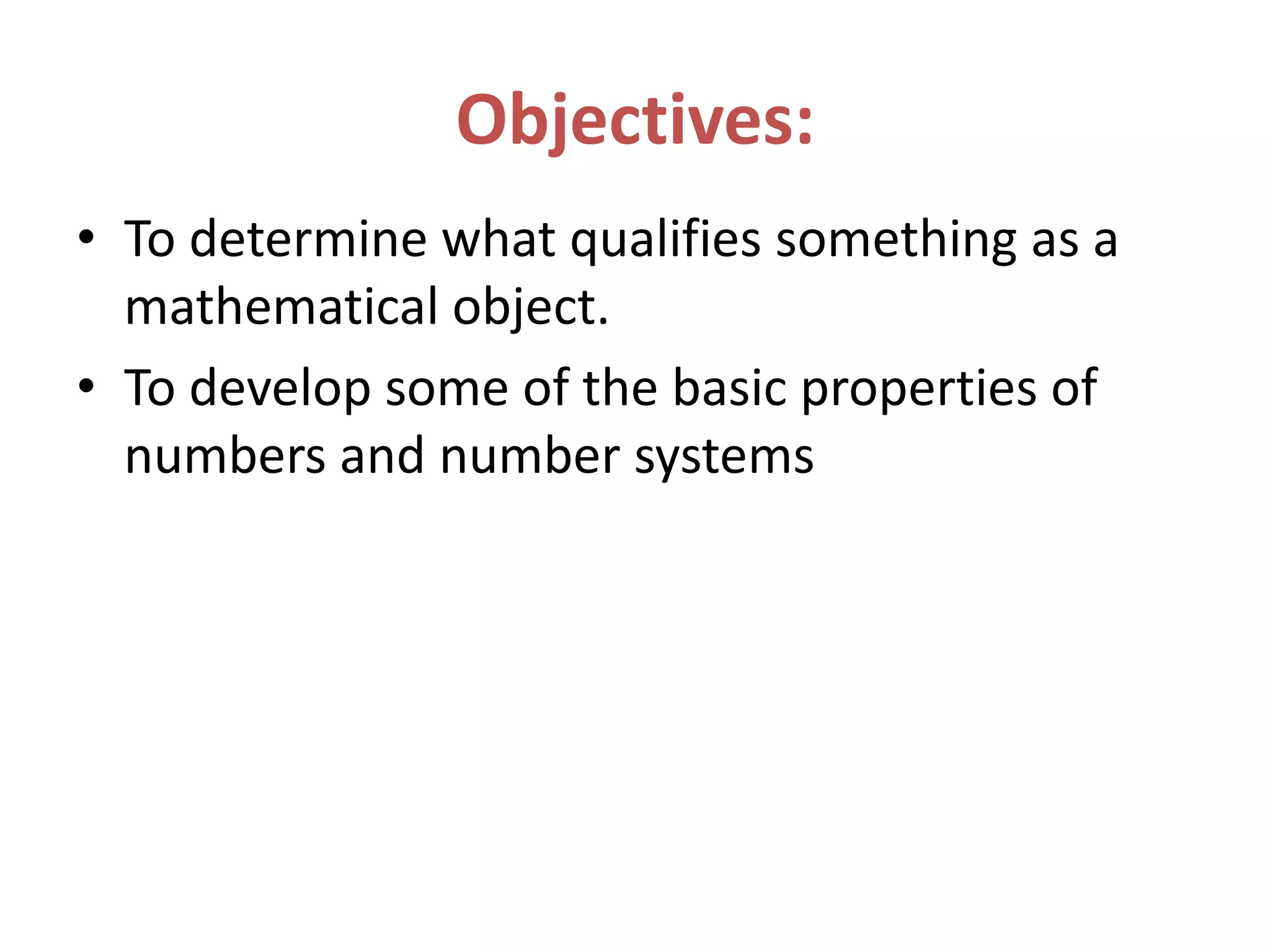 Objectives:

• To determine what qualifies something as a mathematical object.

• To develop some of the basic properties of numbers and number systems